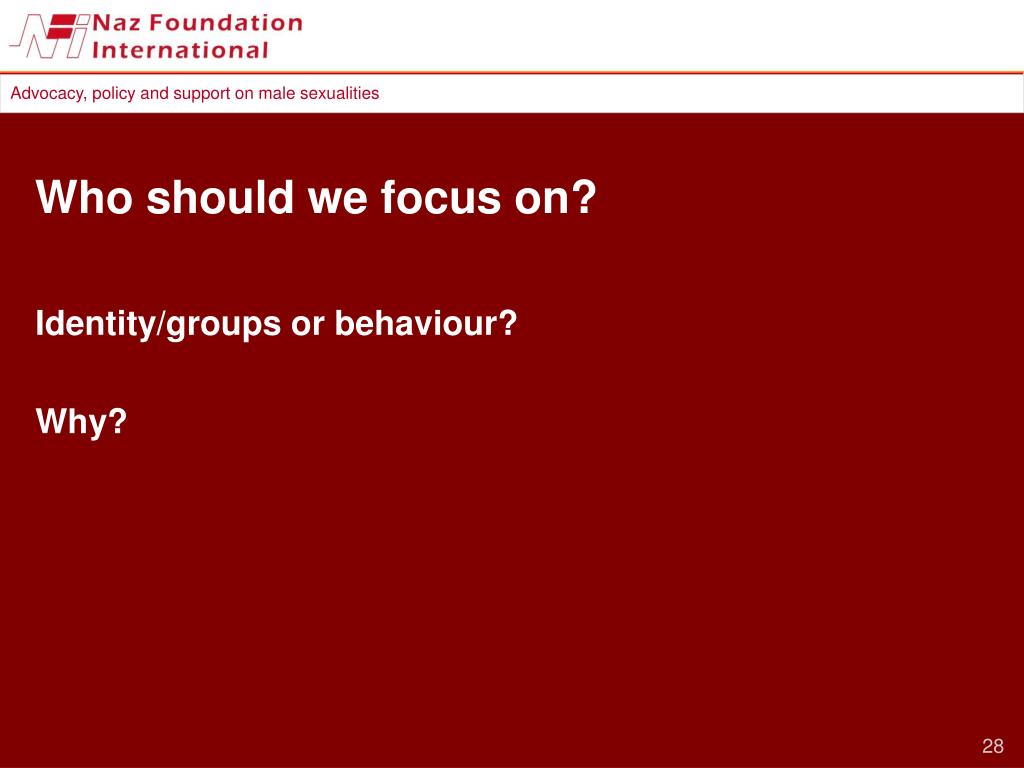 Naz Foundation International

Advocacy, policy and support on male sexualities

Who should we focus on?

Identity/groups or behaviour?

Why?

28